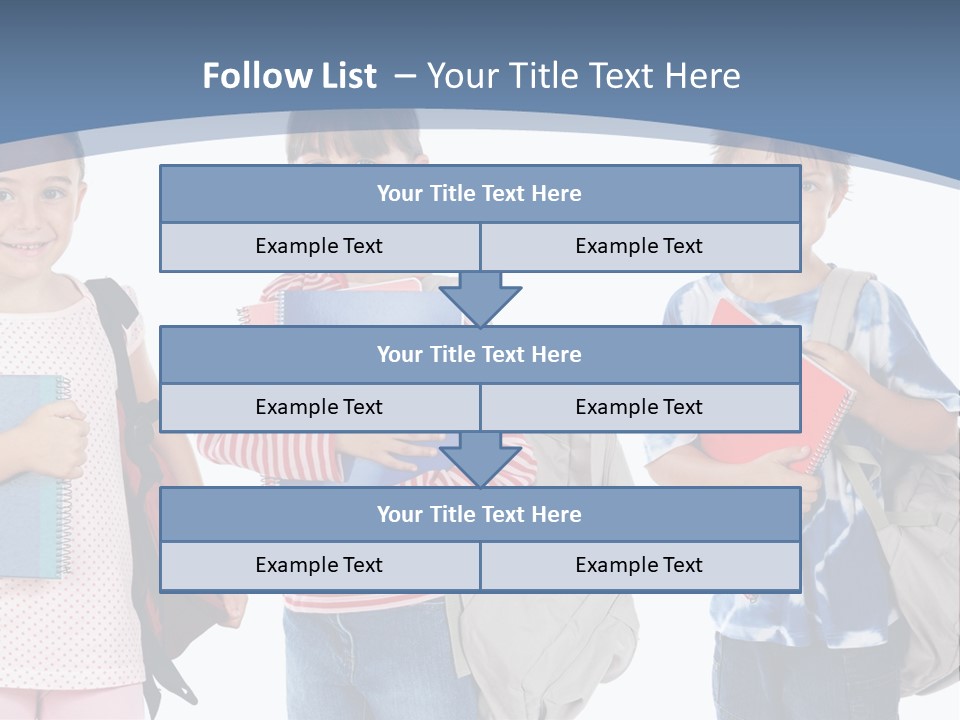 Follow List – Your Title Text Here

Your Title Text Here

Example Text

Example Text

Your Title Text Here

Example Text

Example Text

Your Title Text Here

Example Text

Example Text